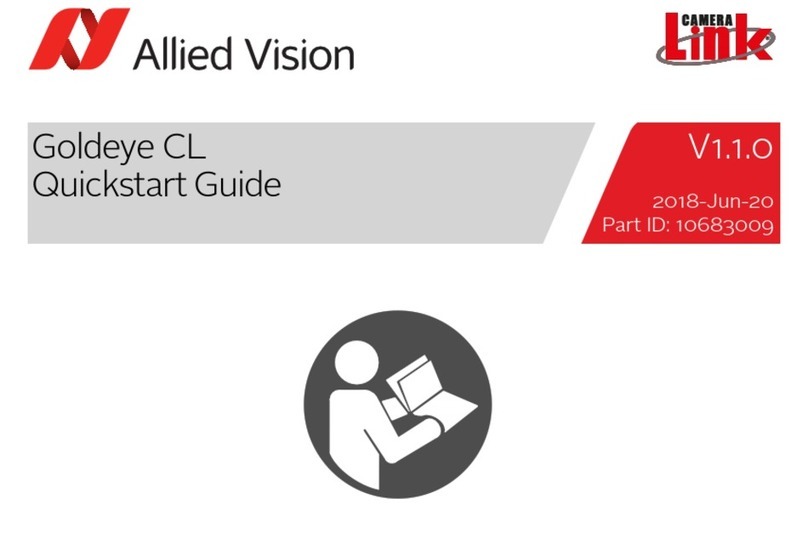 Allied Vision

CAMERA Link

Goldeye CL
Quickstart Guide

V1.1.0

2018-Jun-20
Part ID: 10683009